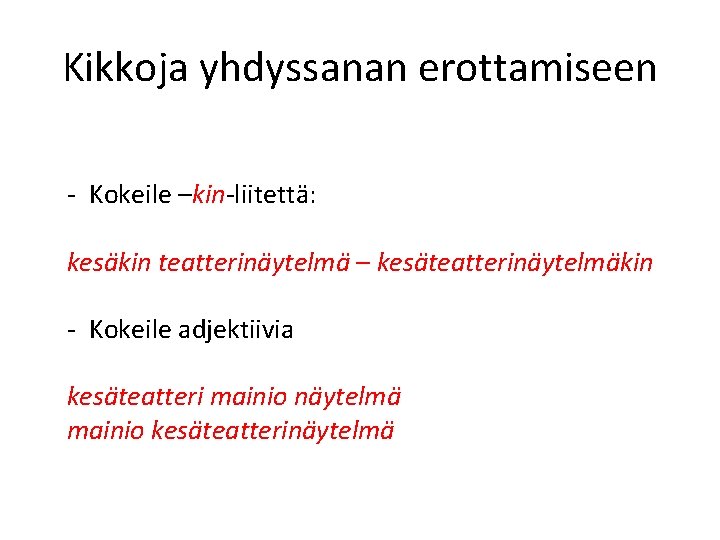 Kikkoja yhdyssanan erottamiseen

- Kokeile –kin-liitettä:

kesäkin teatterinäytelmä – kesäteatterinäytelmäkin

- Kokeile adjektiivia

kesäteatteri mainio näytelmä
mainio kesäteatterinäytelmä